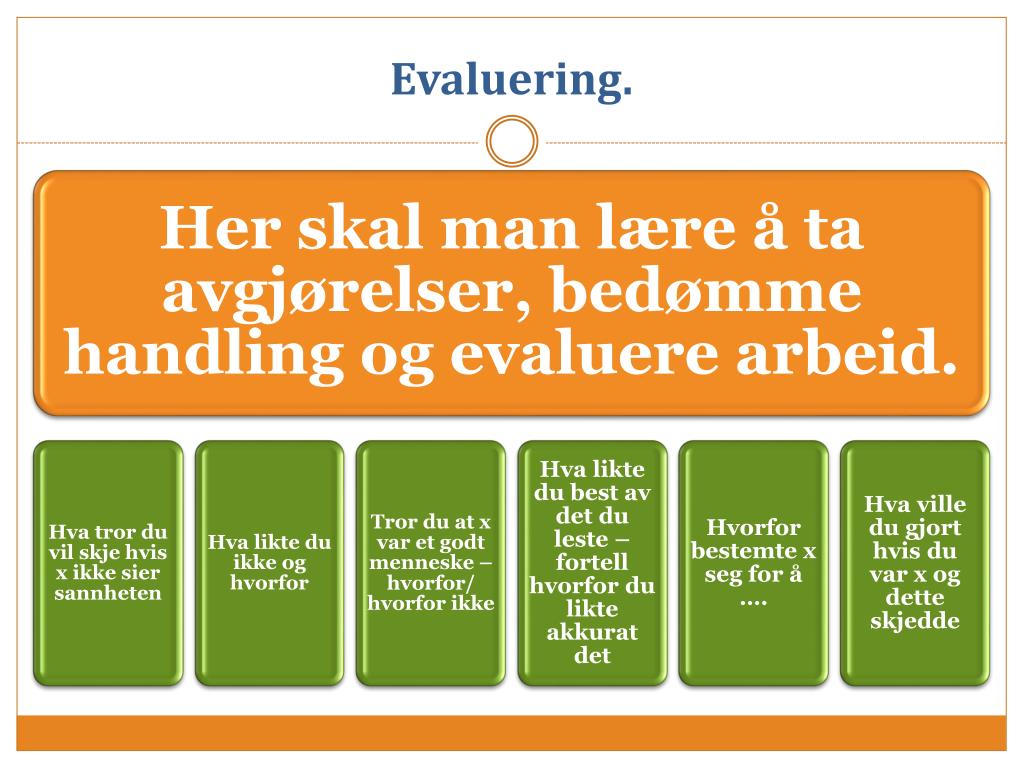 Evaluering.

Her skal man lære å ta avgjørelser, bedømme handling og evaluere arbeid.

Hva tror du vil skje hvis x ikke sier sannheten

Hva likte du ikke og hvorfor

Tror du at x var et godt menneske – hvorfor/ hvorfor ikke

Hva likte du best av det du leste – fortell hvorfor du likte akkurat det

Hvorfor bestemte x seg for å ….

Hva ville du gjort hvis du var x og dette skjedde